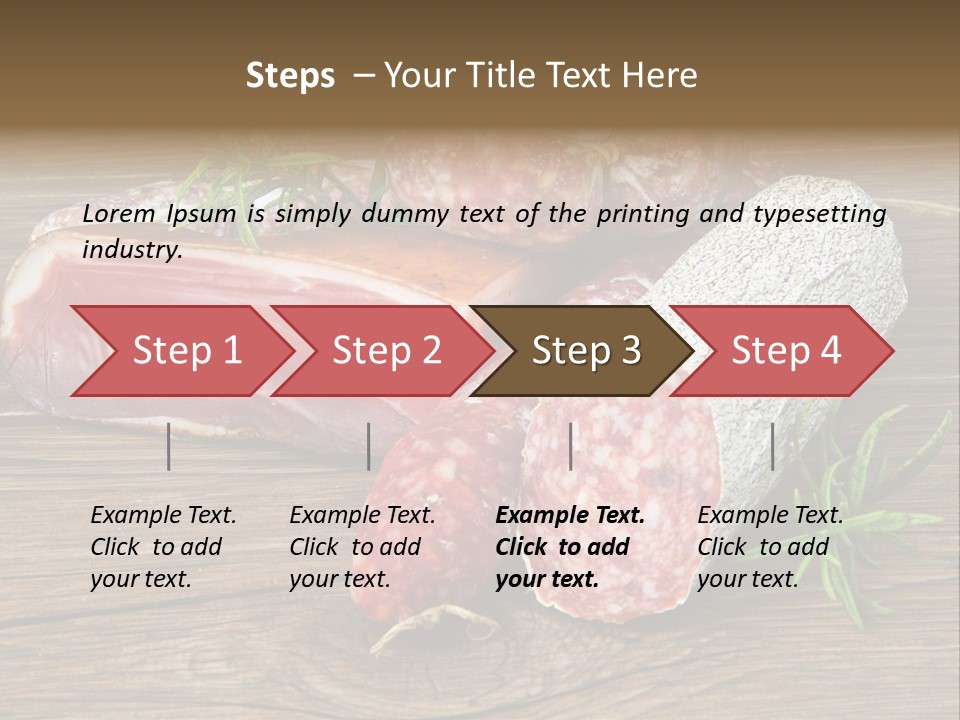 Steps – Your Title Text Here

Lorem Ipsum is simply dummy text of the printing and typesetting industry.

Step 1

Step 2

Step 3

Step 4

Example Text. Click to add your text.

Example Text. Click to add your text.

Example Text. Click to add your text.

Example Text. Click to add your text.